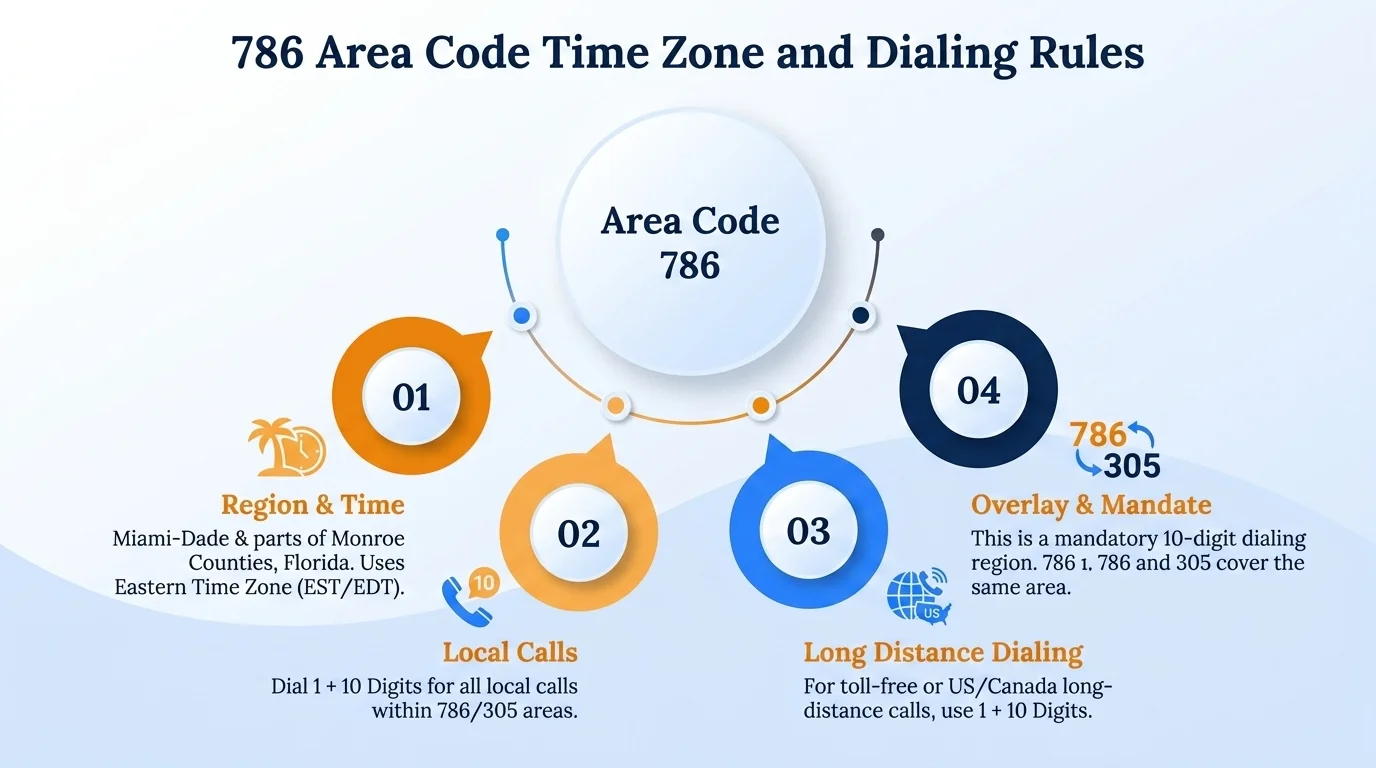 786 Area Code Time Zone and Dialing Rules

Area Code 786

01

Region & Time

Miami-Dade & parts of Monroe Counties, Florida. Uses Eastern Time Zone (EST/EDT).

02

10

Local Calls

Dial 1 + 10 Digits for all local calls within 786/305 areas.

03

US

Long Distance Dialing

For toll-free or US/Canada long-distance calls, use 1 + 10 Digits.

04

786
305

Overlay & Mandate

This is a mandatory 10-digit dialing region. 786 1. 786 and 305 cover the same area.